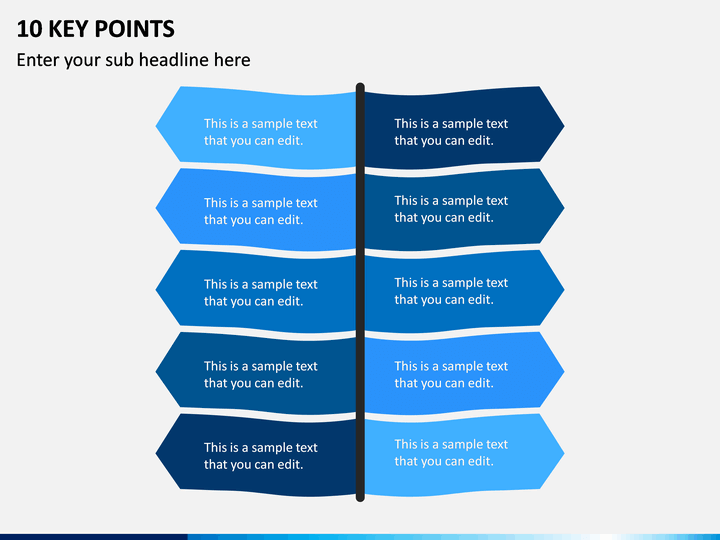 10 KEY POINTS

Enter your sub headline here

This is a sample text that you can edit.

This is a sample text that you can edit.

This is a sample text that you can edit.

This is a sample text that you can edit.

This is a sample text that you can edit.

This is a sample text that you can edit.

This is a sample text that you can edit.

This is a sample text that you can edit.

This is a sample text that you can edit.

This is a sample text that you can edit.